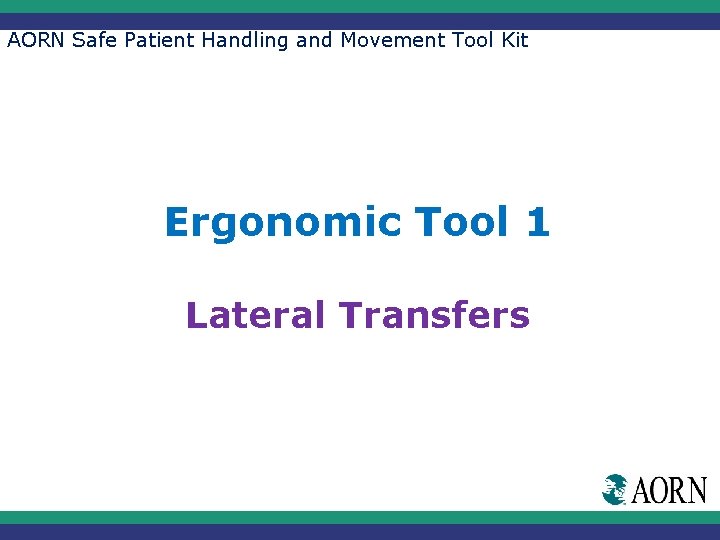 AORN Safe Patient Handling and Movement Tool Kit

Ergonomic Tool 1

Lateral Transfers

AORN